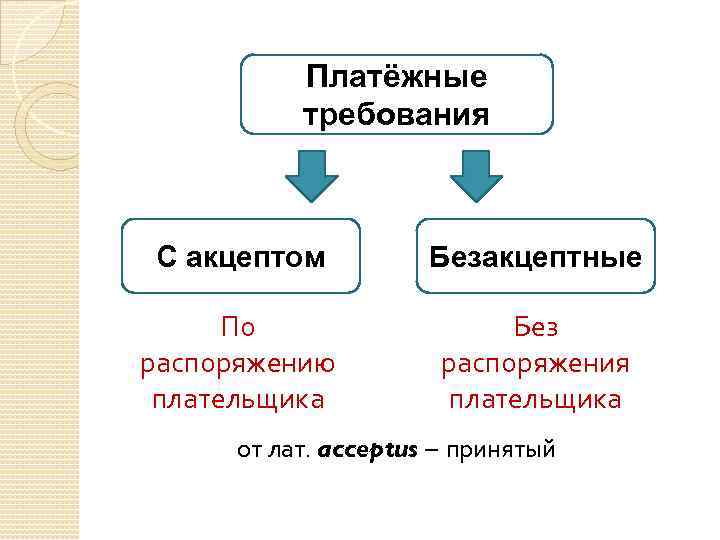 Платёжные требования

С акцептом

Безакцептные

По распоряжению плательщика

Без распоряжения плательщика

от лат. acceptus – принятый